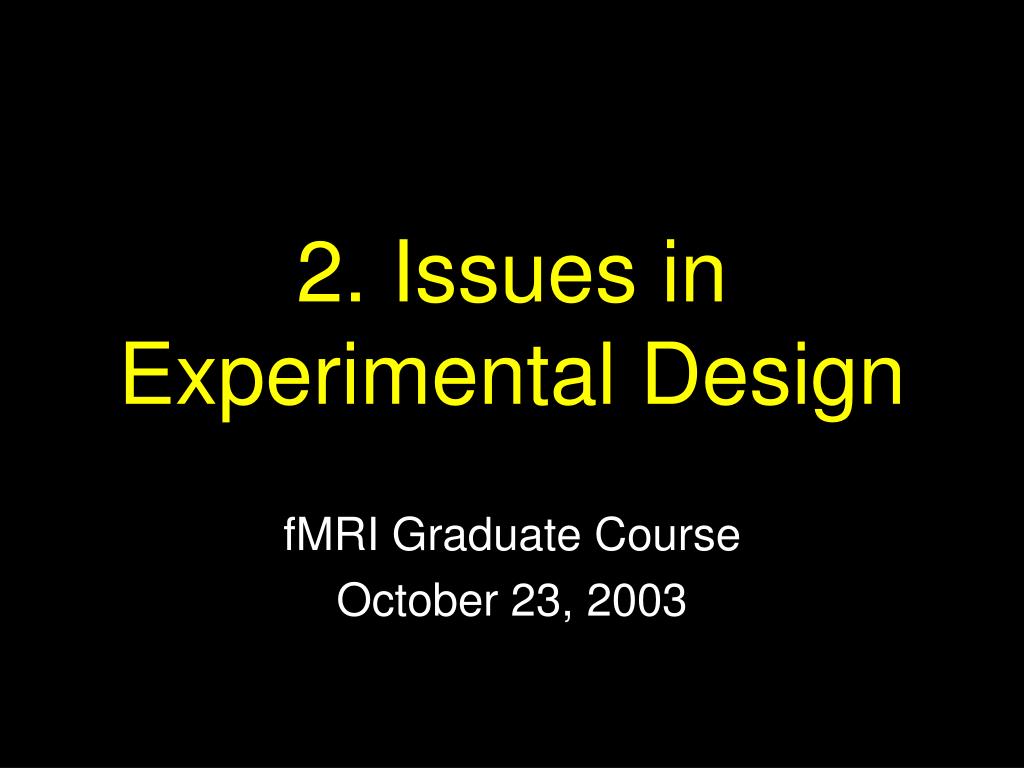 2. Issues in Experimental Design

fMRI Graduate Course

October 23, 2003